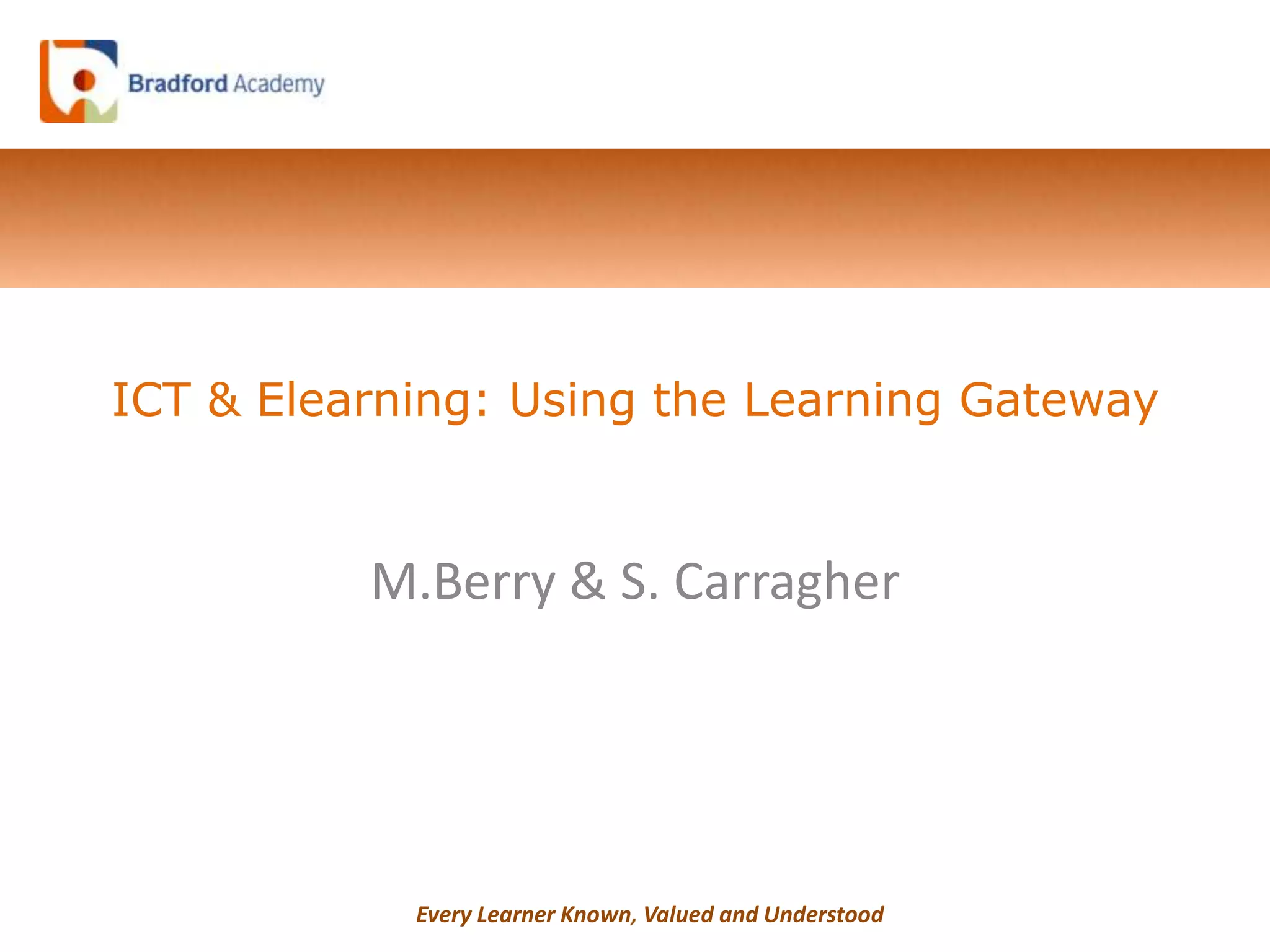 Bradford Academy

ICT & Elearning: Using the Learning Gateway

M.Berry & S. Carragher

Every Learner Known, Valued and Understood